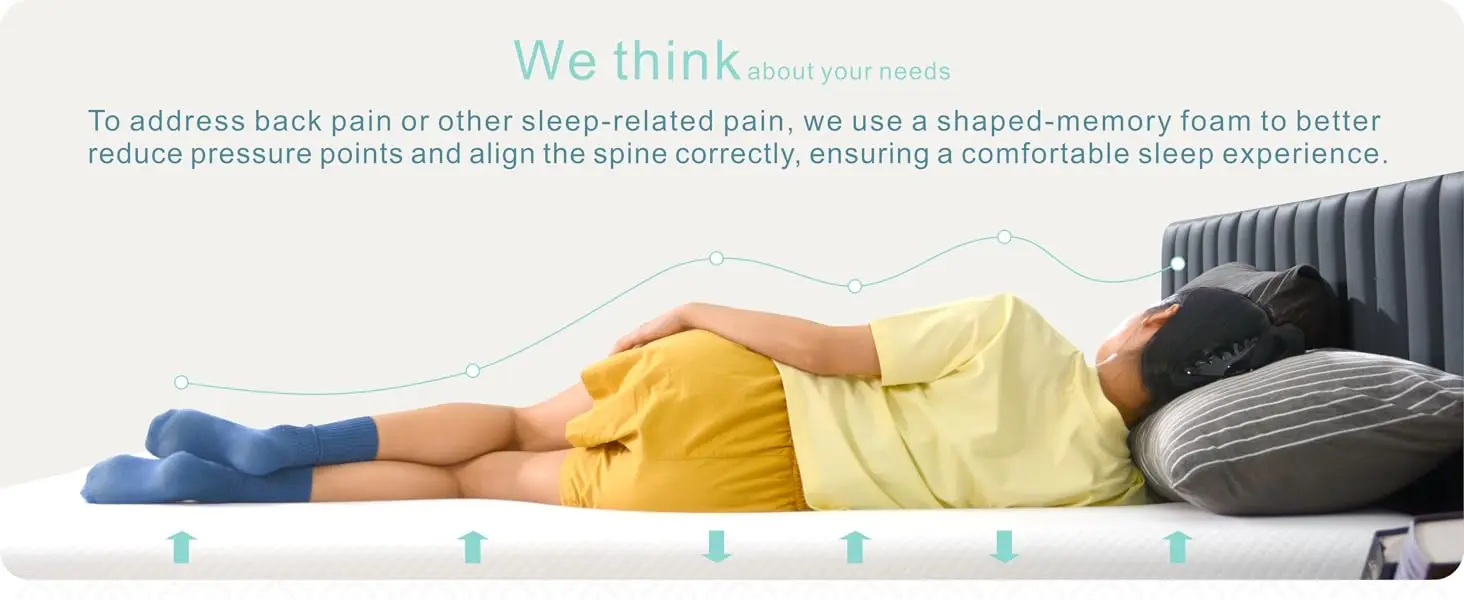 We think about your needs

To address back pain or other sleep-related pain, we use a shaped-memory foam to better reduce pressure points and align the spine correctly, ensuring a comfortable sleep experience.